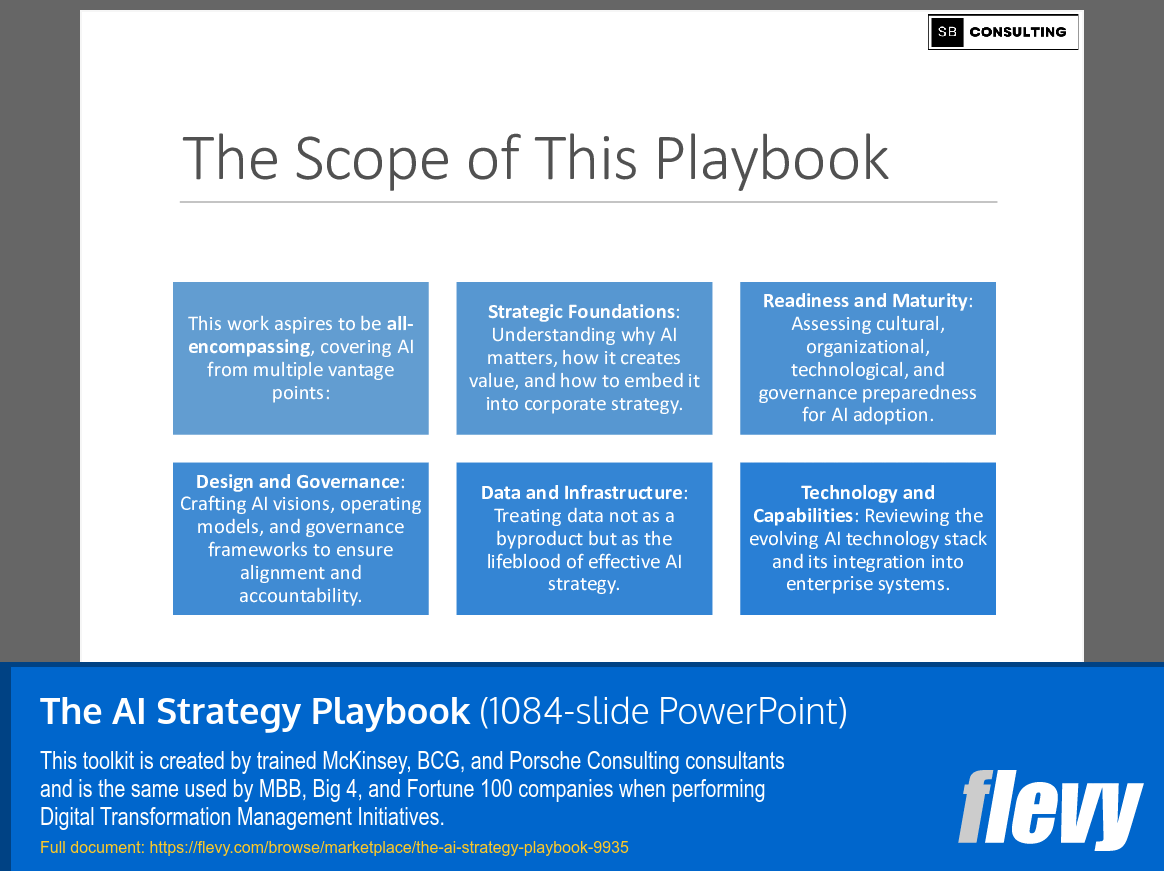 SB CONSULTING

The Scope of This Playbook

This work aspires to be all-encompassing, covering AI from multiple vantage points:

Strategic Foundations: Understanding why AI matters, how it creates value, and how to embed it into corporate strategy.

Readiness and Maturity: Assessing cultural, organizational, technological, and governance preparedness for AI adoption.

Design and Governance: Crafting AI visions, operating models, and governance frameworks to ensure alignment and accountability.

Data and Infrastructure: Treating data not as a byproduct but as the lifeblood of effective AI strategy.

Technology and Capabilities: Reviewing the evolving AI technology stack and its integration into enterprise systems.

The AI Strategy Playbook (1084-slide PowerPoint)

This toolkit is created by trained McKinsey, BCG, and Porsche Consulting consultants and is the same used by MBB, Big 4, and Fortune 100 companies when performing Digital Transformation Management Initiatives.

Full document: https://flevy.com/browse/marketplace/the-ai-strategy-playbook-9935

flevy